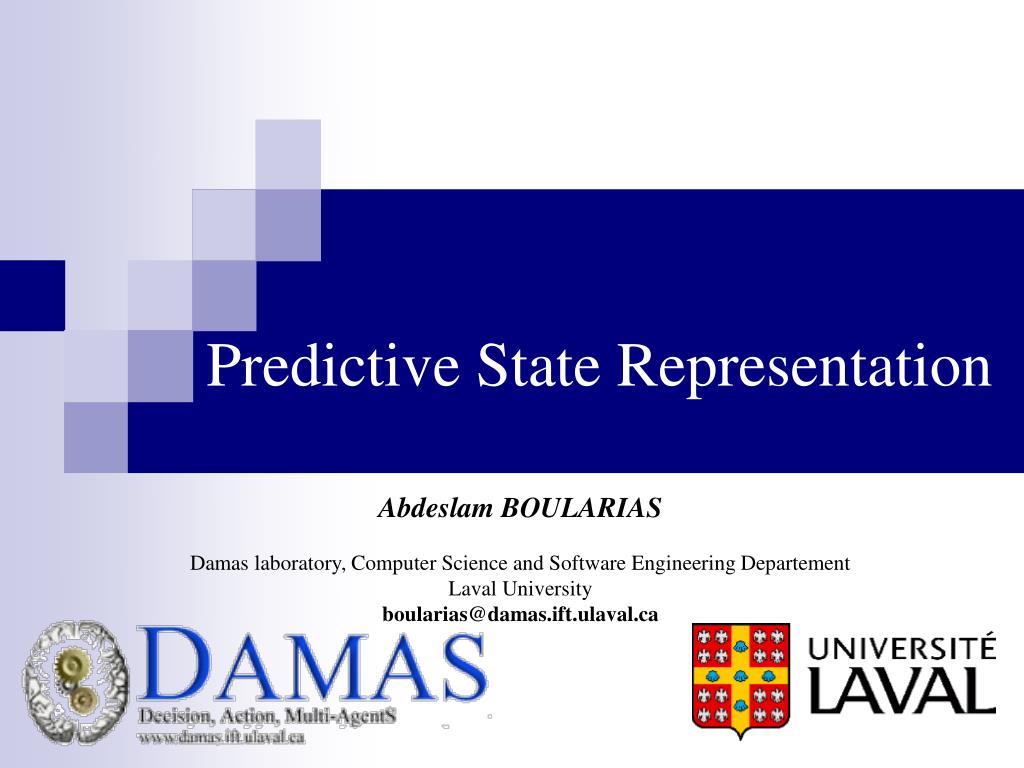 Predictive State Representation

Abdeslam BOULARIAS

Damas laboratory, Computer Science and Software Engineering Departement
Laval University
boularias@damas.ift.ulaval.ca

DAMAS
Decision, Action, Multi-AgentS
www.damas.ift.ulaval.ca

UNIVERSITÉ
LAVAL